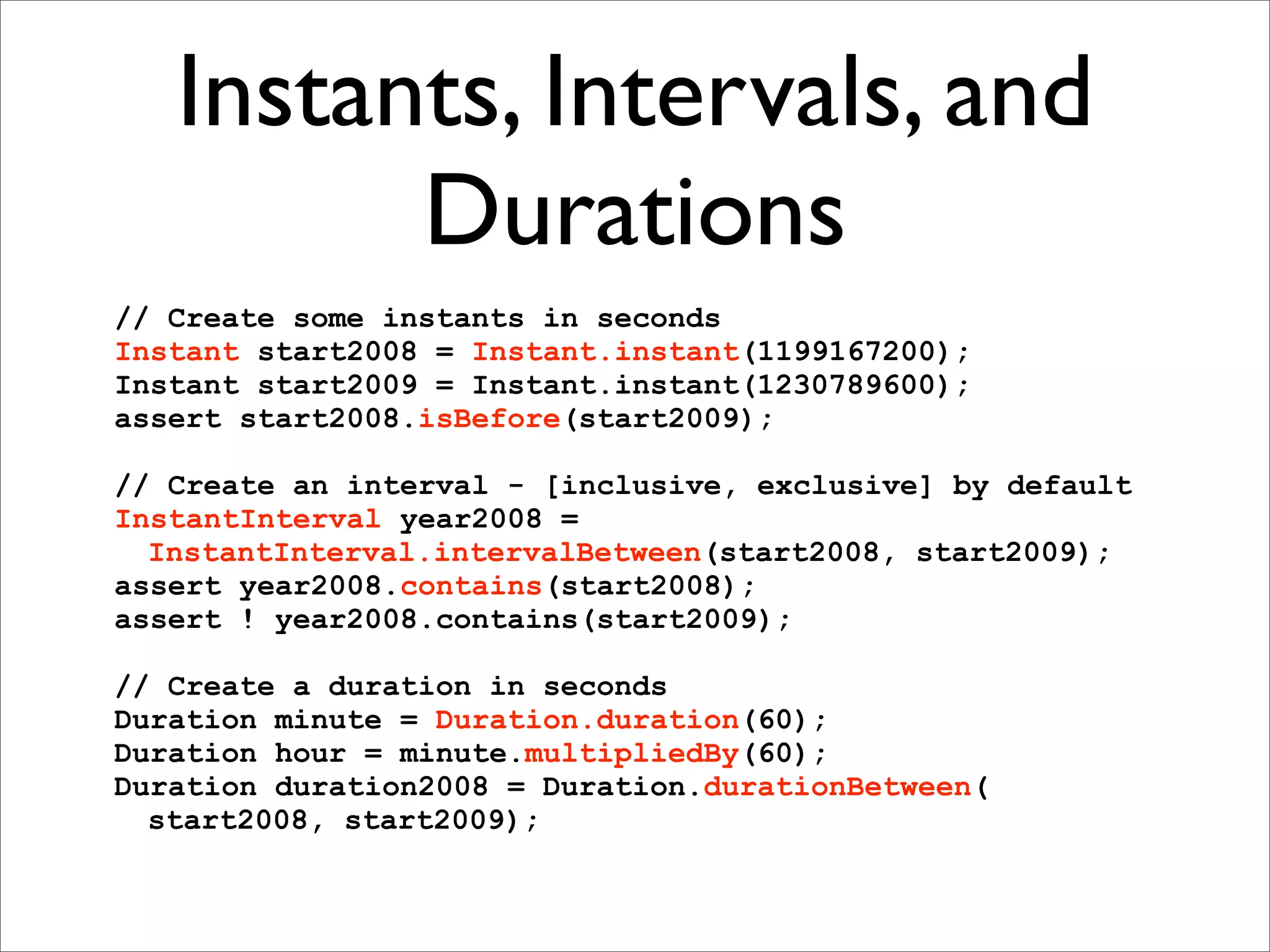 Instants, Intervals, and Durations

// Create some instants in seconds
Instant start2008 = Instant.instant(1199167200);
Instant start2009 = Instant.instant(1230789600);
assert start2008.isBefore(start2009);

// Create an interval - [inclusive, exclusive] by default
InstantInterval year2008 =
  InstantInterval.intervalBetween(start2008, start2009);
assert year2008.contains(start2008);
assert ! year2008.contains(start2009);

// Create a duration in seconds
Duration minute = Duration.duration(60);
Duration hour = minute.multipliedBy(60);
Duration duration2008 = Duration.durationBetween(
  start2008, start2009);